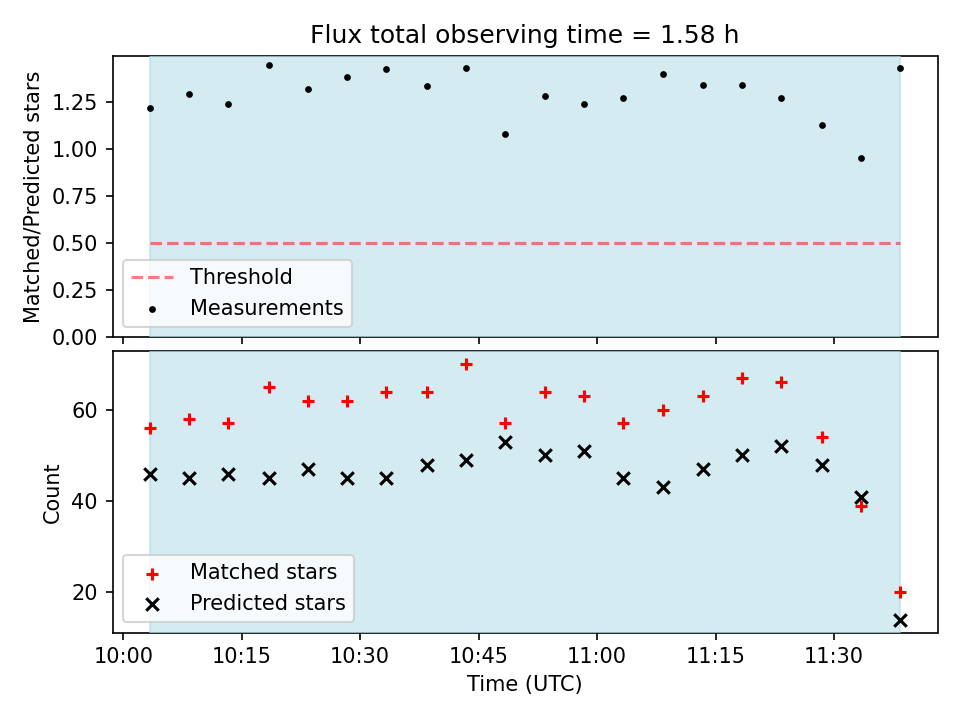 Flux total observing time = 1.58 h

Matched/Predicted stars

1.25
1.00
0.75
0.50
0.25
0.00

Threshold
Measurements

Count

60
40
20

Matched stars
Predicted stars

10:00 10:15 10:30 10:45 11:00 11:15 11:30

Time (UTC)